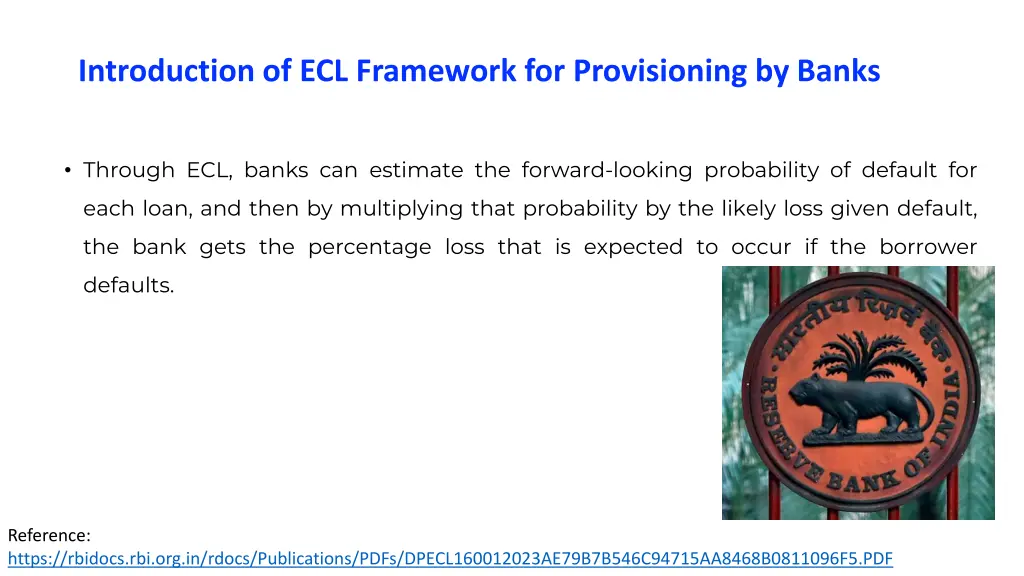 Introduction of ECL Framework for Provisioning by Banks

• Through ECL, banks can estimate the forward-looking probability of default for each loan, and then by multiplying that probability by the likely loss given default, the bank gets the percentage loss that is expected to occur if the borrower defaults.

भारतीय रिज़र्व बैंक
RESERVE BANK OF INDIA

Reference:
https://rbidocs.rbi.org.in/rdocs/Publications/PDFs/DPECL160012023AE79B7B546C94715AA8468B0811096F5.PDF